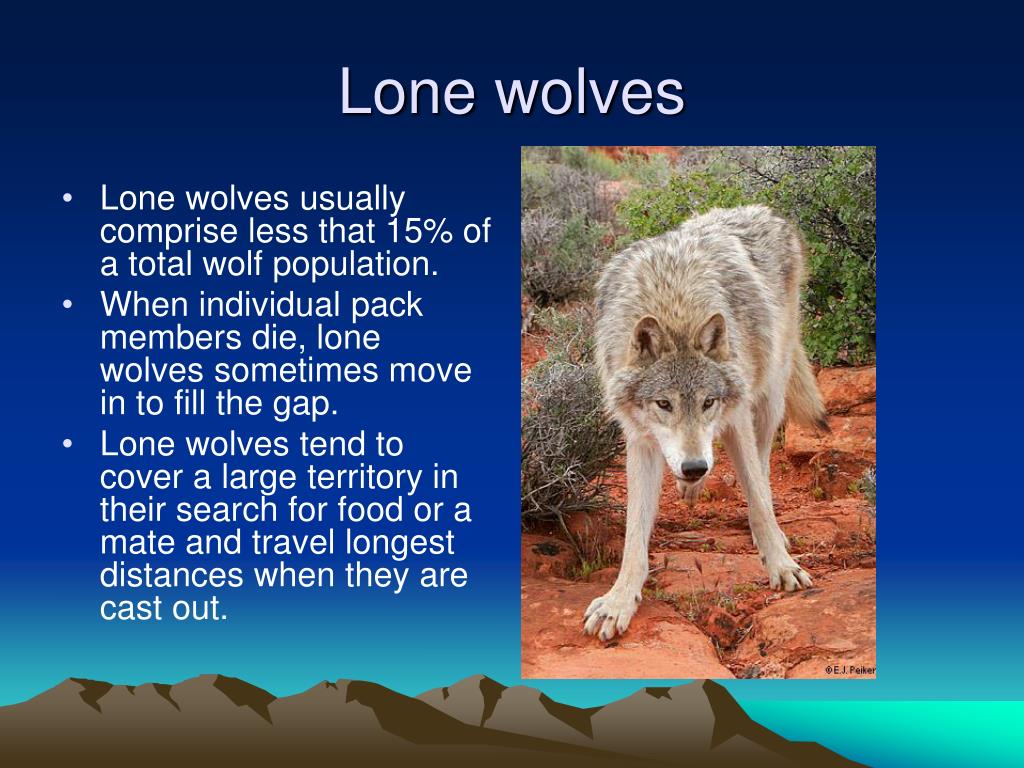 Lone wolves

• Lone wolves usually comprise less that 15% of a total wolf population.
• When individual pack members die, lone wolves sometimes move in to fill the gap.
• Lone wolves tend to cover a large territory in their search for food or a mate and travel longest distances when they are cast out.

©E.J. Peiker